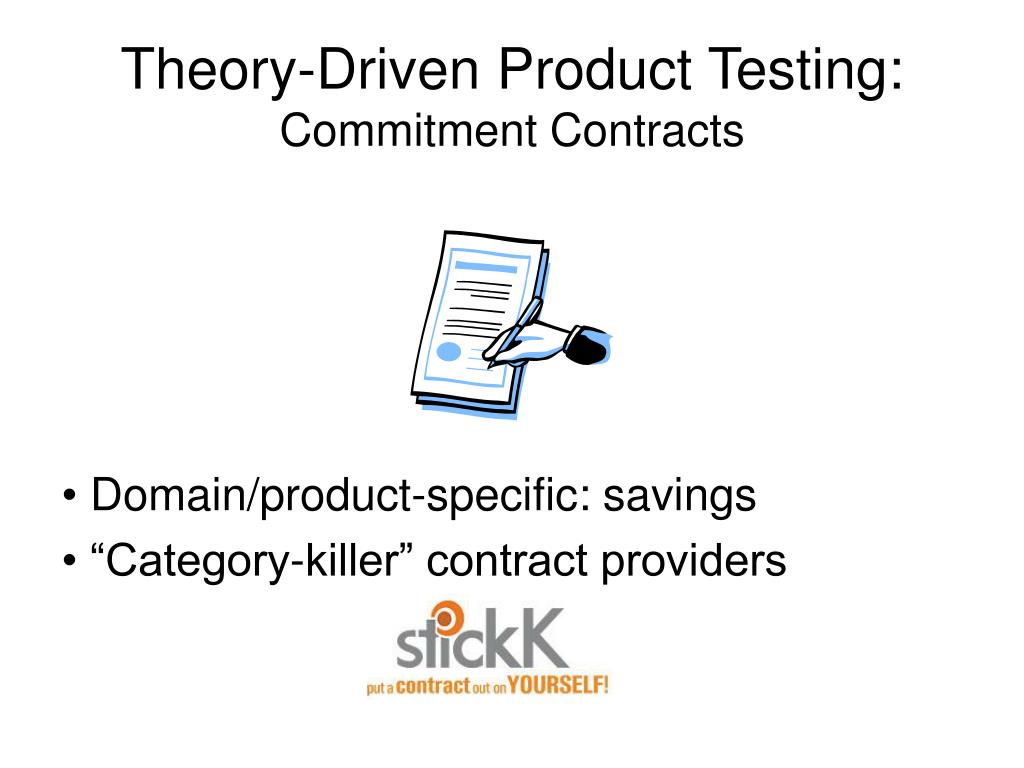 Theory-Driven Product Testing:
Commitment Contracts

• Domain/product-specific: savings
• “Category-killer” contract providers

stickK
put a contract out on YOURSELF!